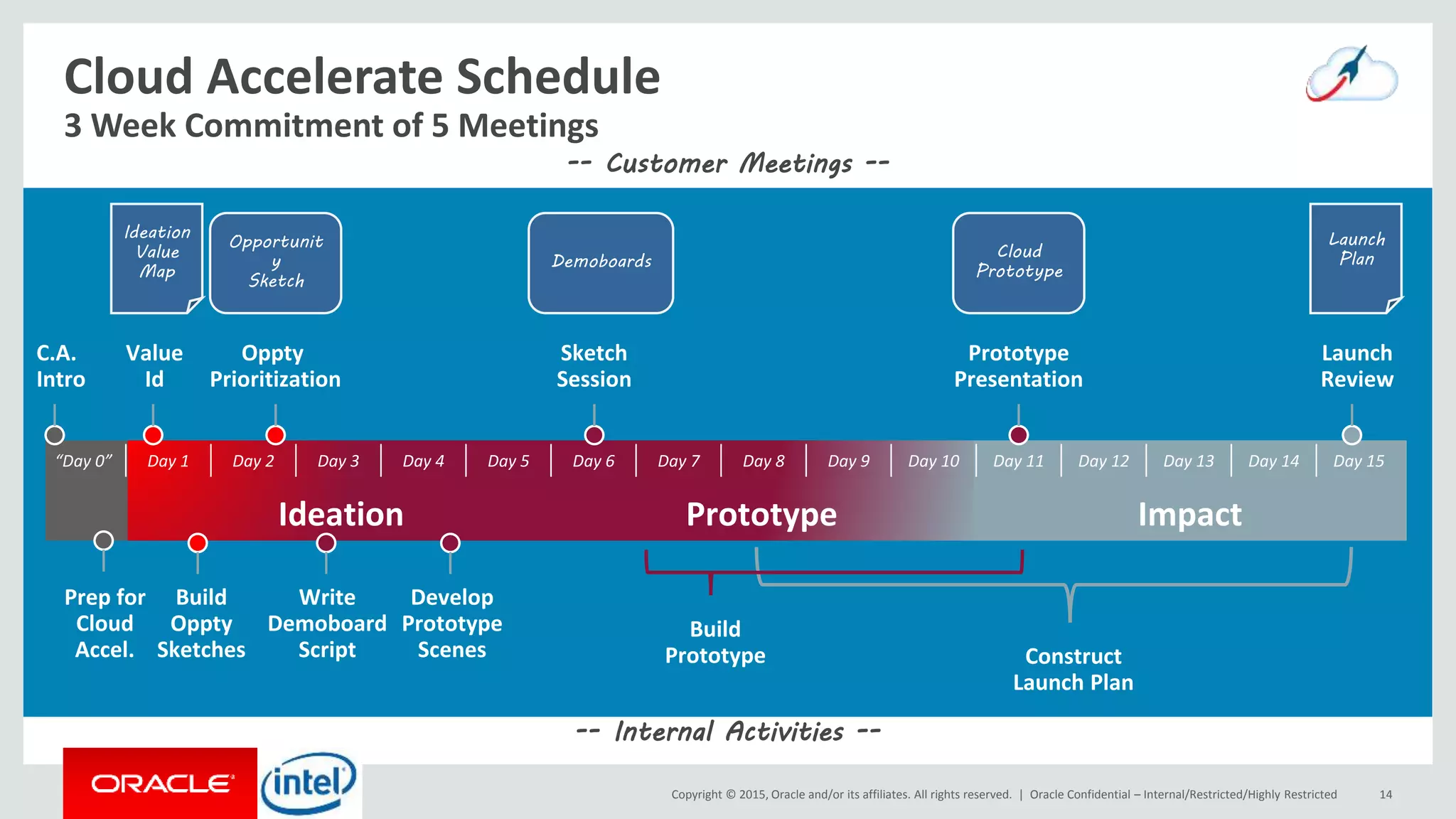 Cloud Accelerate Schedule

3 Week Commitment of 5 Meetings

-- Customer Meetings --

Ideation Value Map

Opportunit y Sketch

Demoboards

Cloud Prototype

Launch Plan

C.A. Intro

Value Id

Oppty Prioritization

Sketch Session

Prototype Presentation

Launch Review

"Day 0" | Day 1 | Day 2 | Day 3 | Day 4 | Day 5 | Day 6 | Day 7 | Day 8 | Day 9 | Day 10 | Day 11 | Day 12 | Day 13 | Day 14 | Day 15

Ideation

Prototype

Impact

Prep for Cloud Accel.

Build Oppty Sketches

Write Demoboard Script

Develop Prototype Scenes

Build Prototype

Construct Launch Plan

-- Internal Activities --

ORACLE

intel

Copyright © 2015, Oracle and/or its affiliates. All rights reserved. | Oracle Confidential – Internal/Restricted/Highly Restricted 14